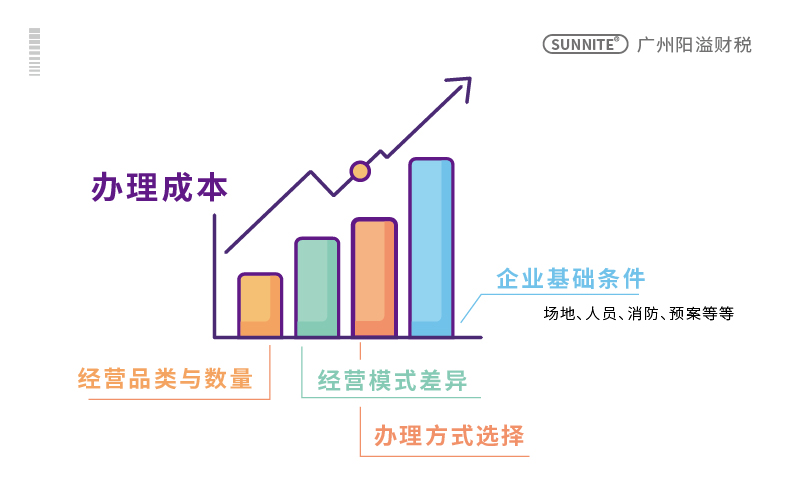 SUNNITE® 广州阳溢财税

办理成本

企业基础条件

场地、人员、消防、预案等等

经营品类与数量

经营模式差异

办理方式选择